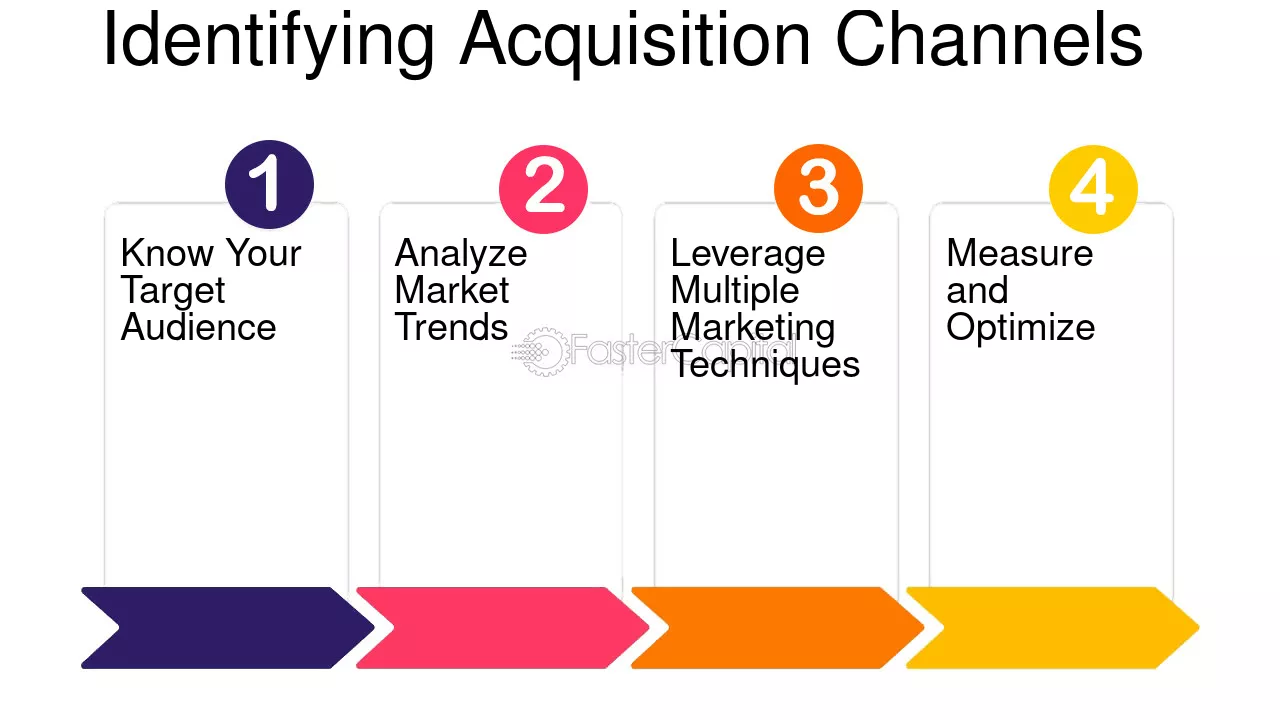 Identifying Acquisition Channels

1

Know Your Target Audience

2

Analyze Market Trends

3

Leverage Multiple Marketing Techniques

4

Measure and Optimize

FasterCapital